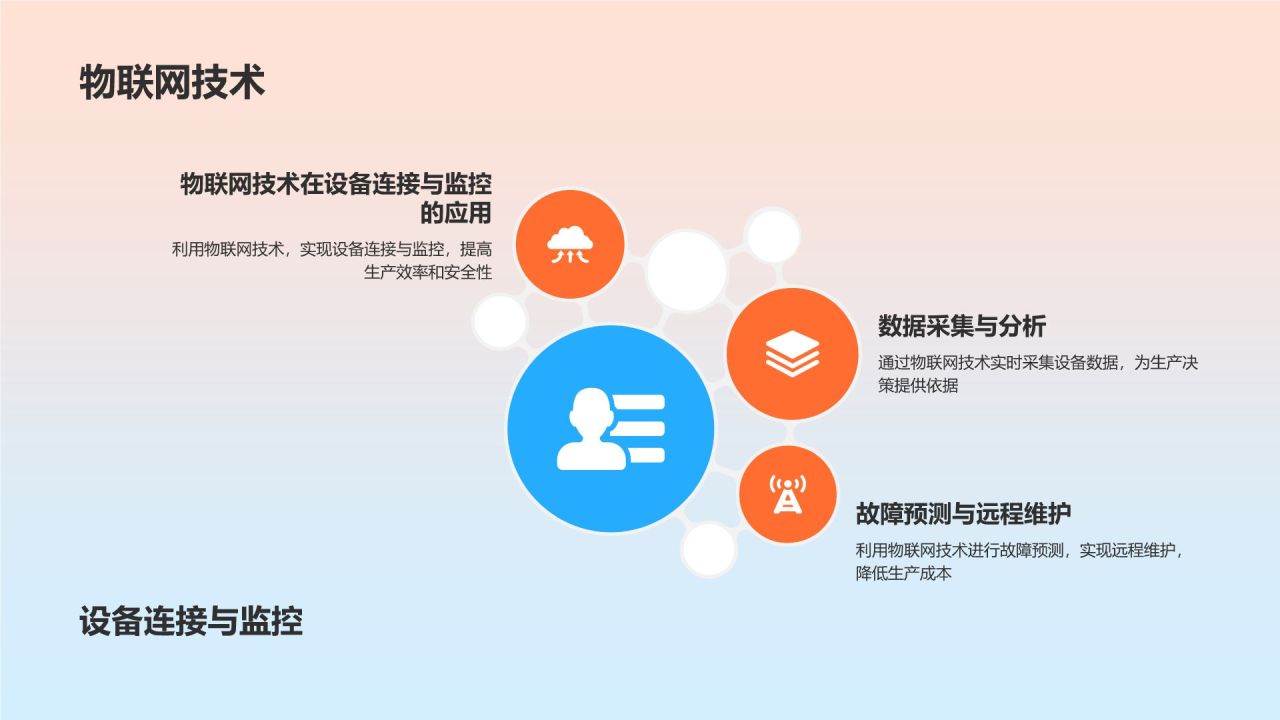 物联网技术

物联网技术在设备连接与监控的应用

利用物联网技术，实现设备连接与监控，提高生产效率和安全性

数据采集与分析

通过物联网技术实时采集设备数据，为生产决策提供依据

故障预测与远程维护

利用物联网技术进行故障预测，实现远程维护，降低生产成本

设备连接与监控